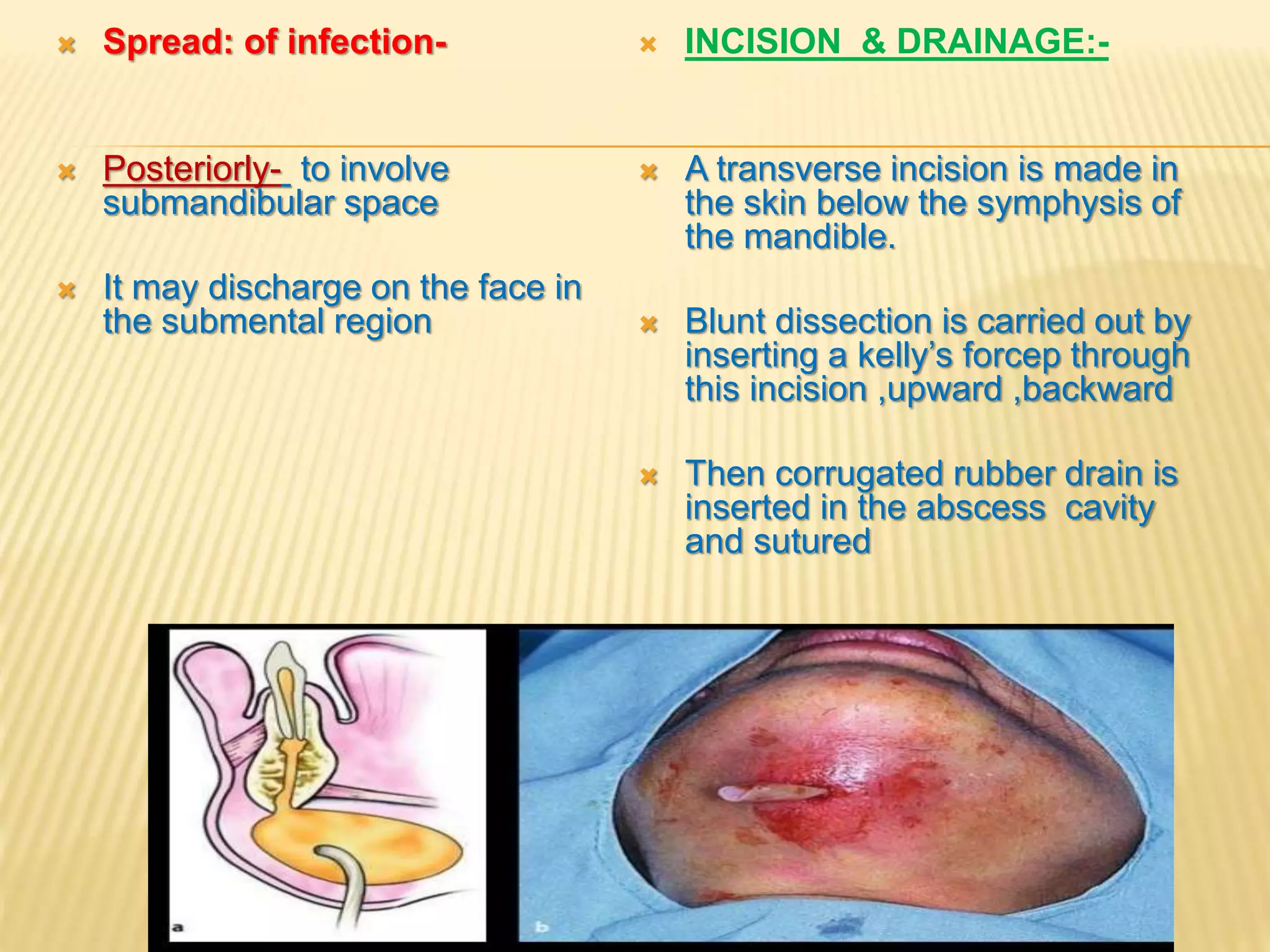 Spread: of infection-

Posteriorly- to involve submandibular space

It may discharge on the face in the submental region

INCISION & DRAINAGE:-

A transverse incision is made in the skin below the symphysis of the mandible.

Blunt dissection is carried out by inserting a kelly's forcep through this incision ,upward ,backward

Then corrugated rubber drain is inserted in the abscess cavity and sutured

a

b